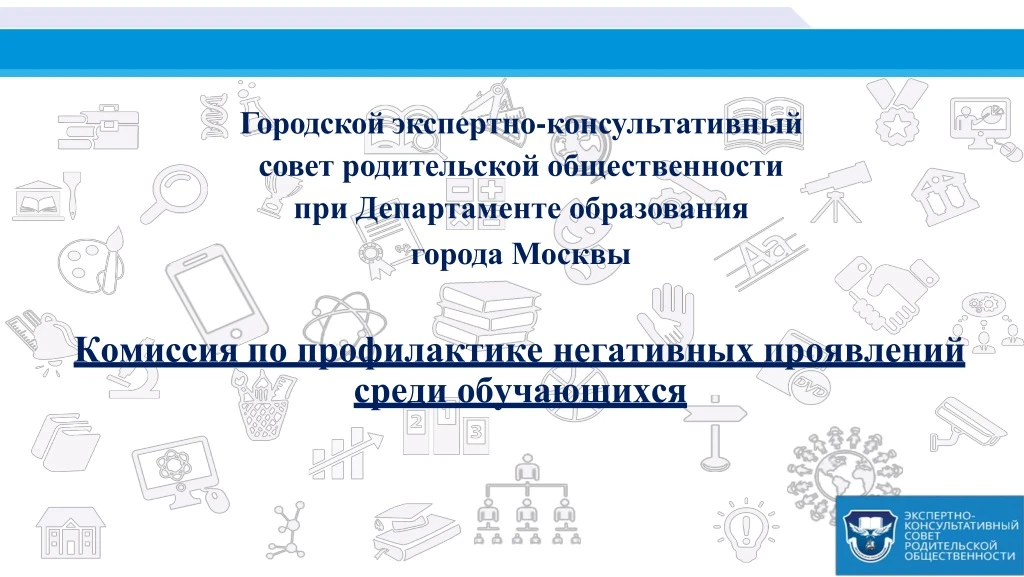 Городской экспертно-консультативный совет родительской общественности при Департаменте образования города Москвы

Комиссия по профилактике негативных проявлений среди обучающихся

ЭКСПЕРТНО-КОНСУЛЬТАТИВНЫЙ СОВЕТ РОДИТЕЛЬСКОЙ ОБЩЕСТВЕННОСТИ